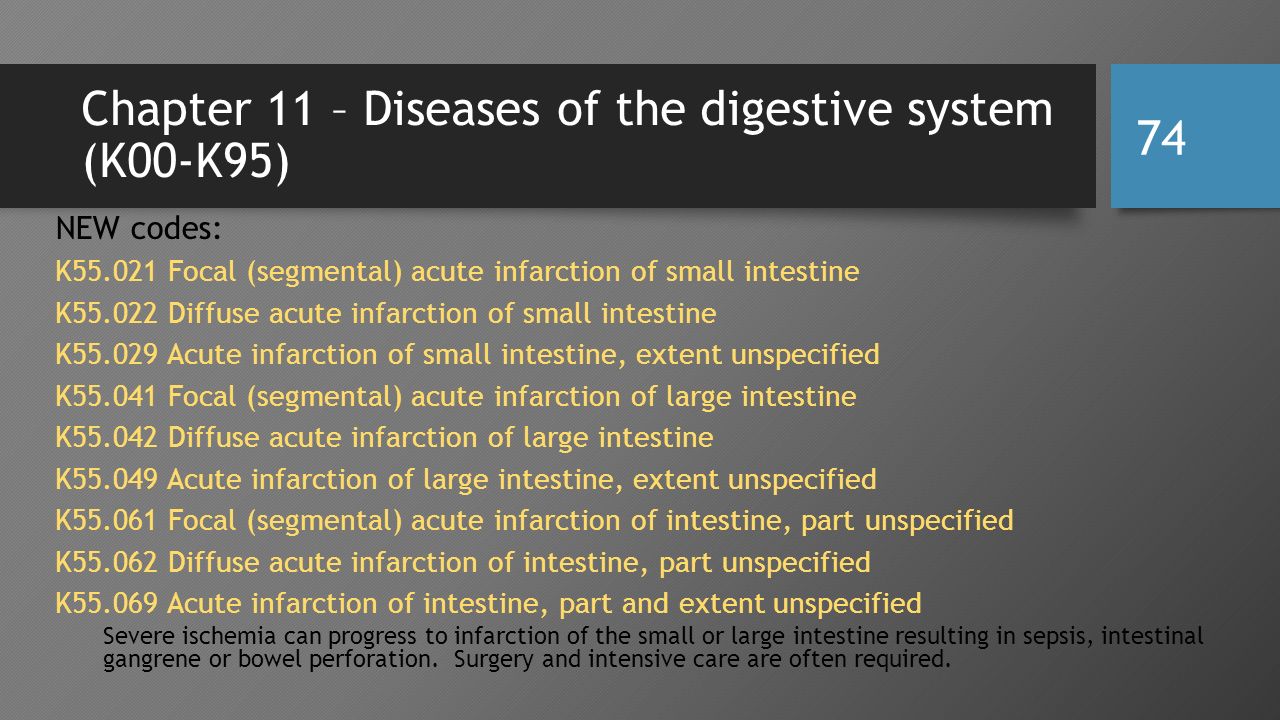 Chapter 11 – Diseases of the digestive system (K00-K95)

74

NEW codes:

K55.021 Focal (segmental) acute infarction of small intestine

K55.022 Diffuse acute infarction of small intestine

K55.029 Acute infarction of small intestine, extent unspecified

K55.041 Focal (segmental) acute infarction of large intestine

K55.042 Diffuse acute infarction of large intestine

K55.049 Acute infarction of large intestine, extent unspecified

K55.061 Focal (segmental) acute infarction of intestine, part unspecified

K55.062 Diffuse acute infarction of intestine, part unspecified

K55.069 Acute infarction of intestine, part and extent unspecified

Severe ischemia can progress to infarction of the small or large intestine resulting in sepsis, intestinal gangrene or bowel perforation. Surgery and intensive care are often required.